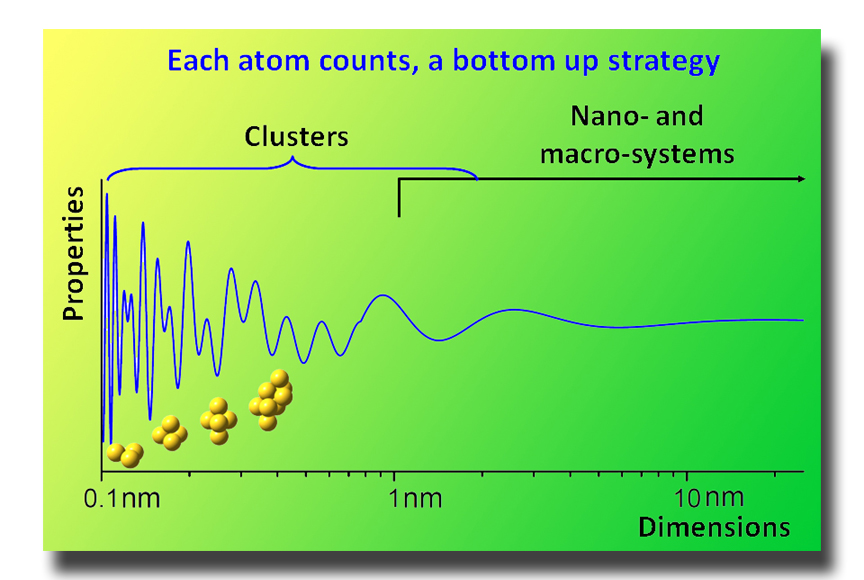 Each atom counts, a bottom up strategy

Clusters

Nano- and macro-systems

Properties

0.1nm

1nm

10nm

Dimensions